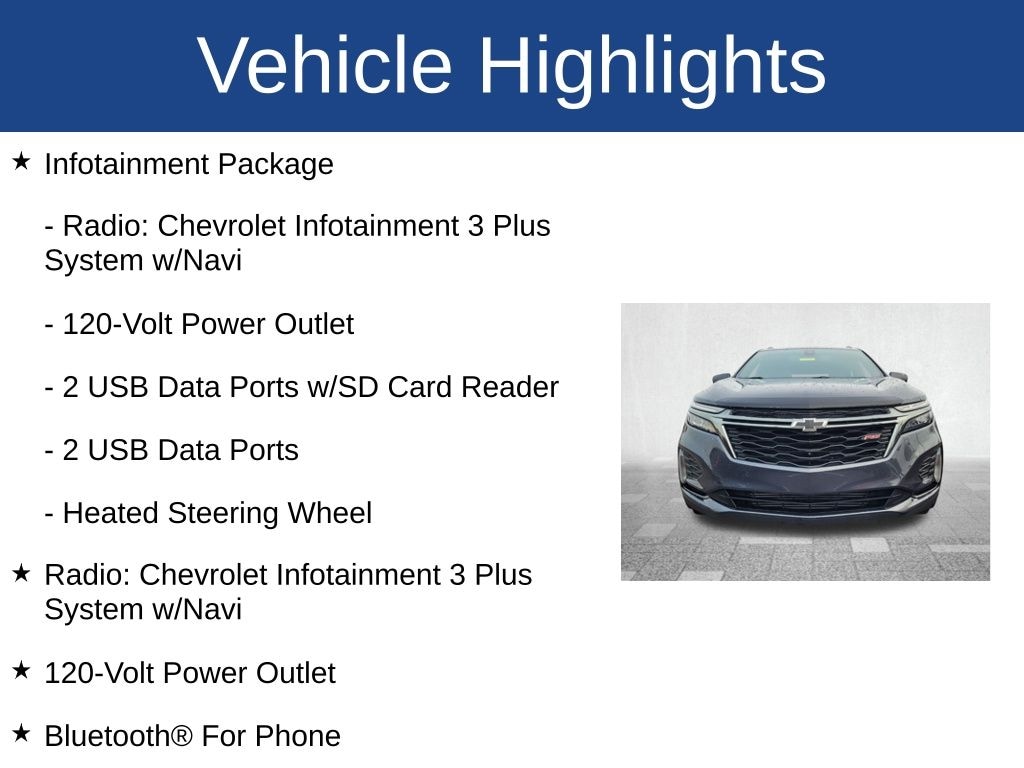 Vehicle Highlights

★ Infotainment Package

- Radio: Chevrolet Infotainment 3 Plus System w/Navi

- 120-Volt Power Outlet

- 2 USB Data Ports w/SD Card Reader

- 2 USB Data Ports

- Heated Steering Wheel

★ Radio: Chevrolet Infotainment 3 Plus System w/Navi

★ 120-Volt Power Outlet

★ Bluetooth® For Phone